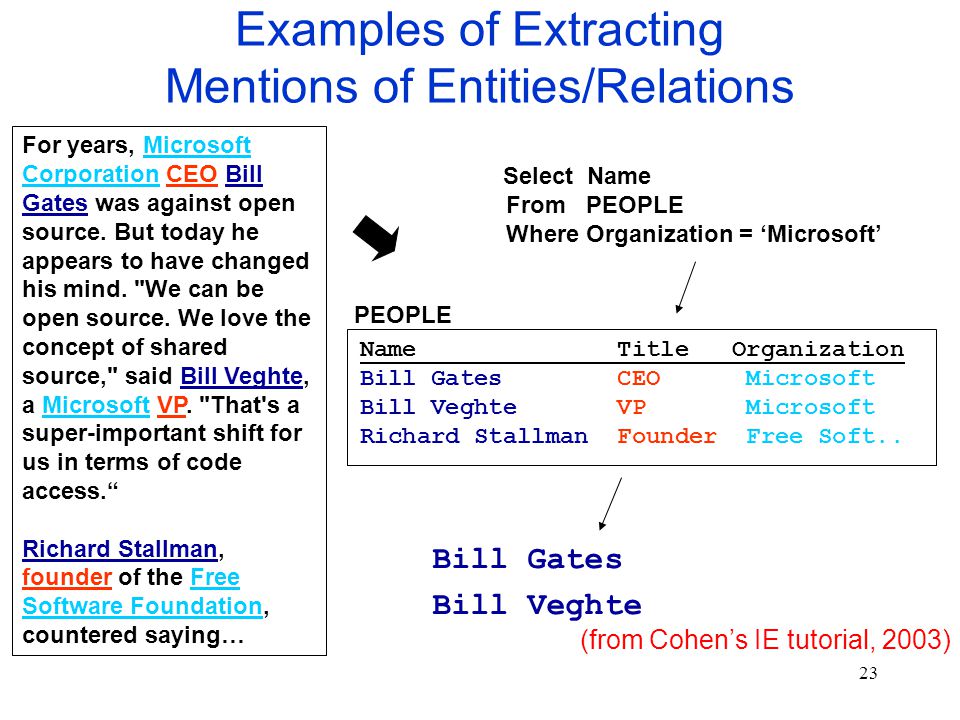 Examples of Extracting
Mentions of Entities/Relations

For years, Microsoft Corporation CEO Bill Gates was against open source. But today he appears to have changed his mind. "We can be open source. We love the concept of shared source," said Bill Veghte, a Microsoft VP. "That's a super-important shift for us in terms of code access.“

Richard Stallman, founder of the Free Software Foundation, countered saying…

Select Name
From PEOPLE
Where Organization = ‘Microsoft’

PEOPLE

| Name | Title | Organization |
|---|---|---|
| Bill Gates | CEO | Microsoft |
| Bill Veghte | VP | Microsoft |
| Richard Stallman | Founder | Free Soft.. |

Bill Gates
Bill Veghte
(from Cohen’s IE tutorial, 2003)

23